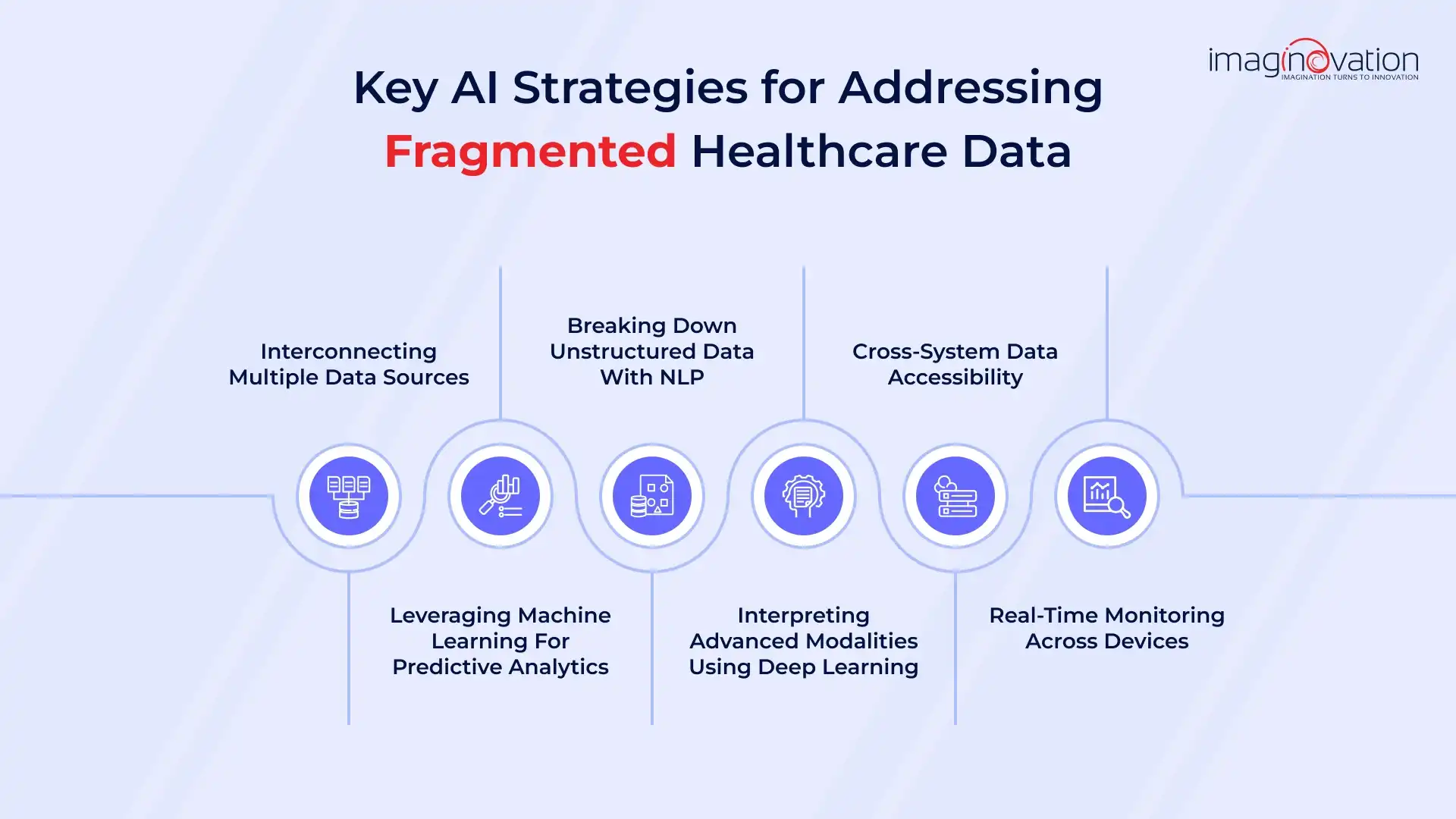 imaginovation
IMAGINATION TURNS TO INNOVATION

Key AI Strategies for Addressing Fragmented Healthcare Data

Interconnecting Multiple Data Sources

Leveraging Machine Learning For Predictive Analytics

Breaking Down Unstructured Data With NLP

Interpreting Advanced Modalities Using Deep Learning

Cross-System Data Accessibility

Real-Time Monitoring Across Devices